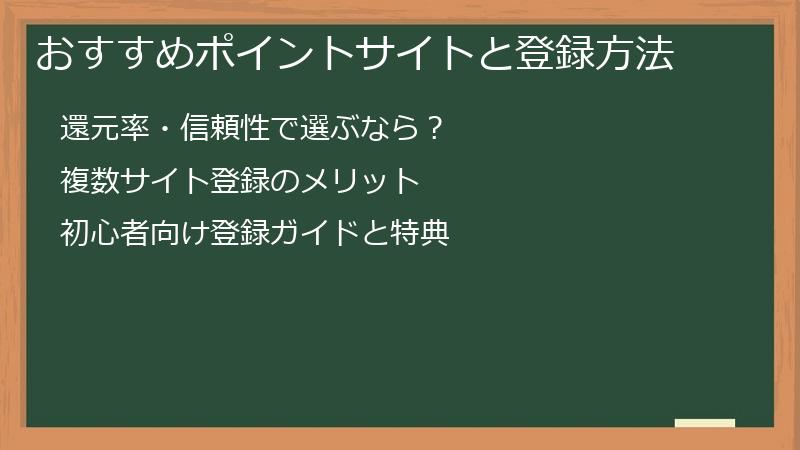 おすすめポイントサイトと登録方法

還元率・信頼性で選ぶなら？

複数サイト登録のメリット

初心者向け登録ガイドと特典